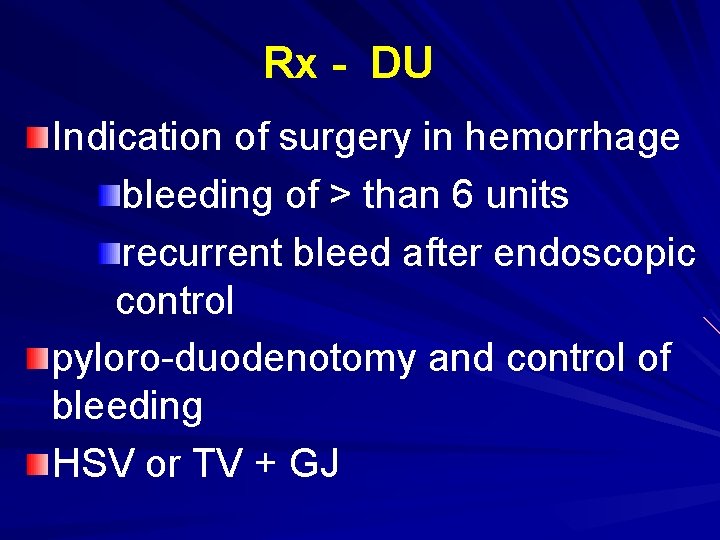 Rx - DU

Indication of surgery in hemorrhage

bleeding of > than 6 units

recurrent bleed after endoscopic control

pyloro-duodenotomy and control of bleeding

HSV or TV + GJ